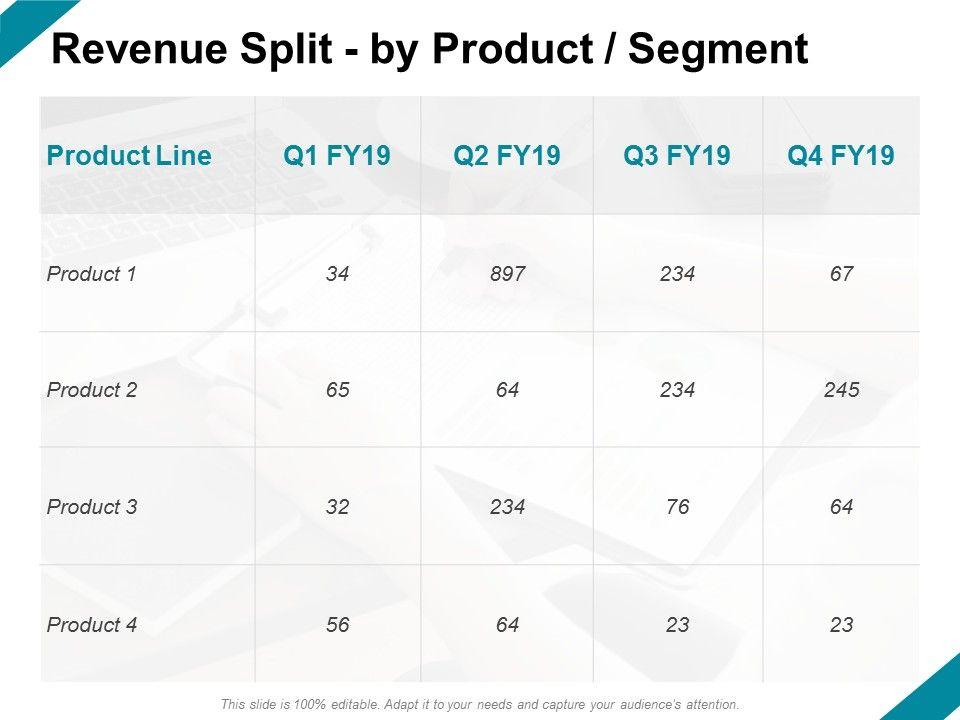 Revenue Split - by Product / Segment

| Product Line | Q1 FY19 | Q2 FY19 | Q3 FY19 | Q4 FY19 |
|---|---|---|---|---|
| Product 1 | 34 | 897 | 234 | 67 |
| Product 2 | 65 | 64 | 234 | 245 |
| Product 3 | 32 | 234 | 76 | 64 |
| Product 4 | 56 | 64 | 23 | 23 |

This slide is 100% editable. Adapt it to your needs and capture your audience's attention.